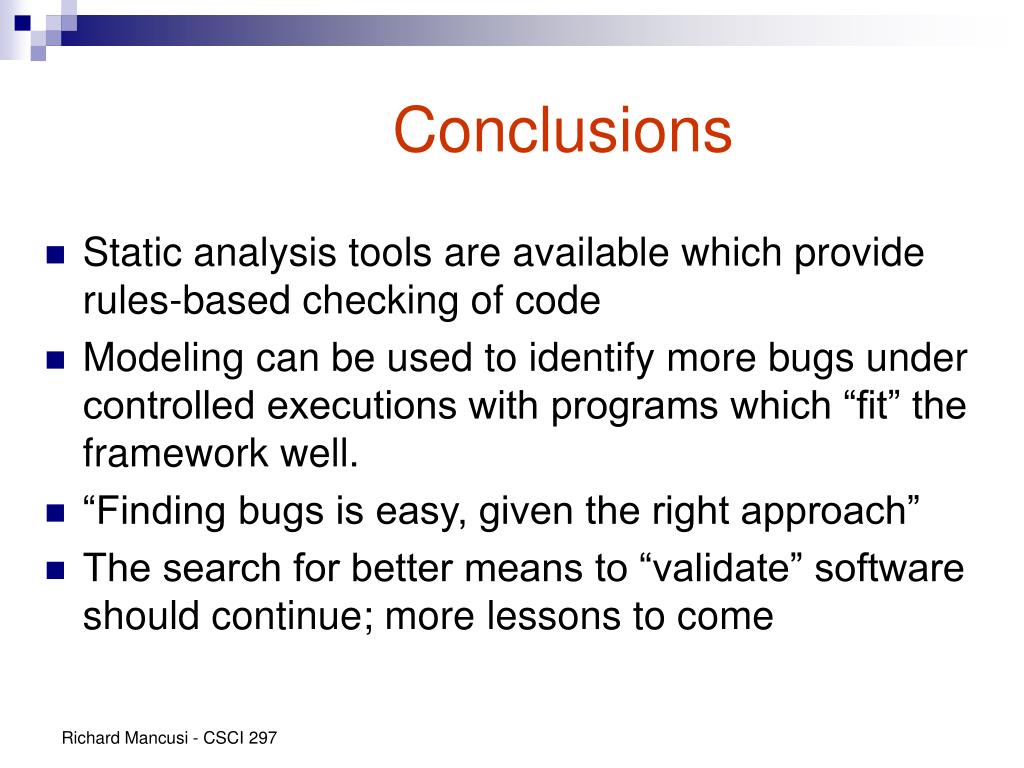 Conclusions

Static analysis tools are available which provide rules-based checking of code

Modeling can be used to identify more bugs under controlled executions with programs which “fit” the framework well.

“Finding bugs is easy, given the right approach”

The search for better means to “validate” software should continue; more lessons to come

Richard Mancusi - CSCI 297